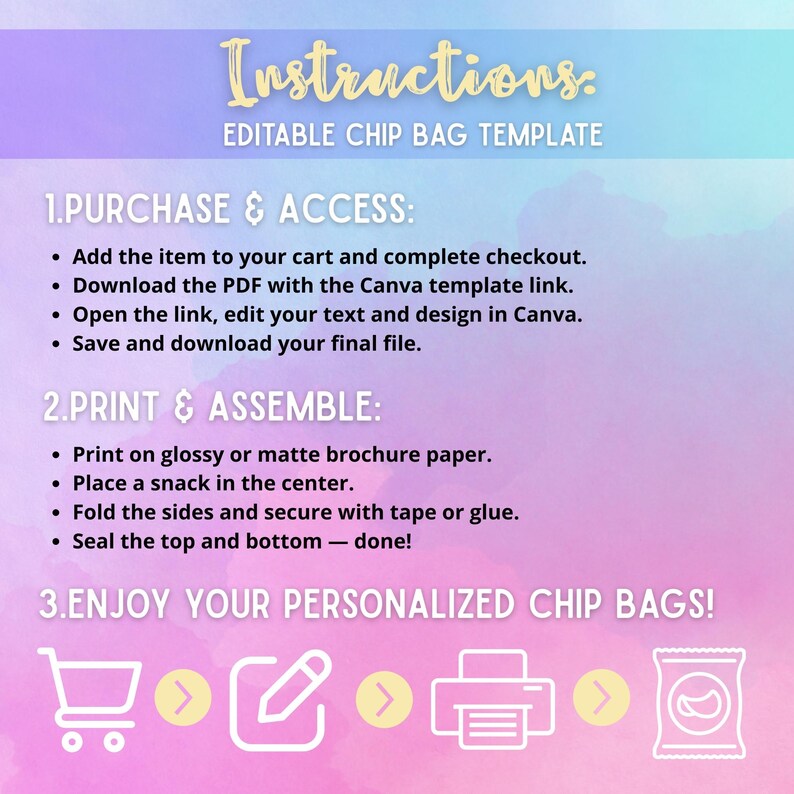 Instructions:
EDITABLE CHIP BAG TEMPLATE

1.PURCHASE & ACCESS:

- Add the item to your cart and complete checkout.
- Download the PDF with the Canva template link.
- Open the link, edit your text and design in Canva.
- Save and download your final file.

2.PRINT & ASSEMBLE:

- Print on glossy or matte brochure paper.
- Place a snack in the center.
- Fold the sides and secure with tape or glue.
- Seal the top and bottom — done!

3.ENJOY YOUR PERSONALIZED CHIP BAGS!